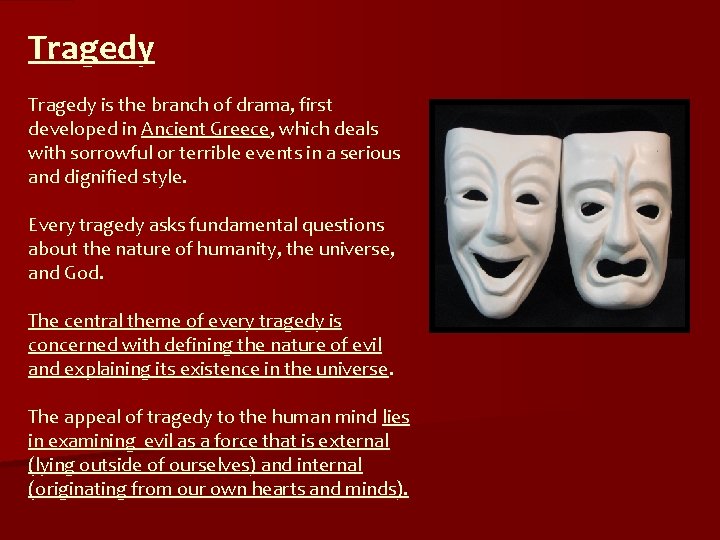 Tragedy

Tragedy is the branch of drama, first developed in Ancient Greece, which deals with sorrowful or terrible events in a serious and dignified style.

Every tragedy asks fundamental questions about the nature of humanity, the universe, and God.

The central theme of every tragedy is concerned with defining the nature of evil and explaining its existence in the universe.

The appeal of tragedy to the human mind lies in examining evil as a force that is external (lying outside of ourselves) and internal (originating from our own hearts and minds).